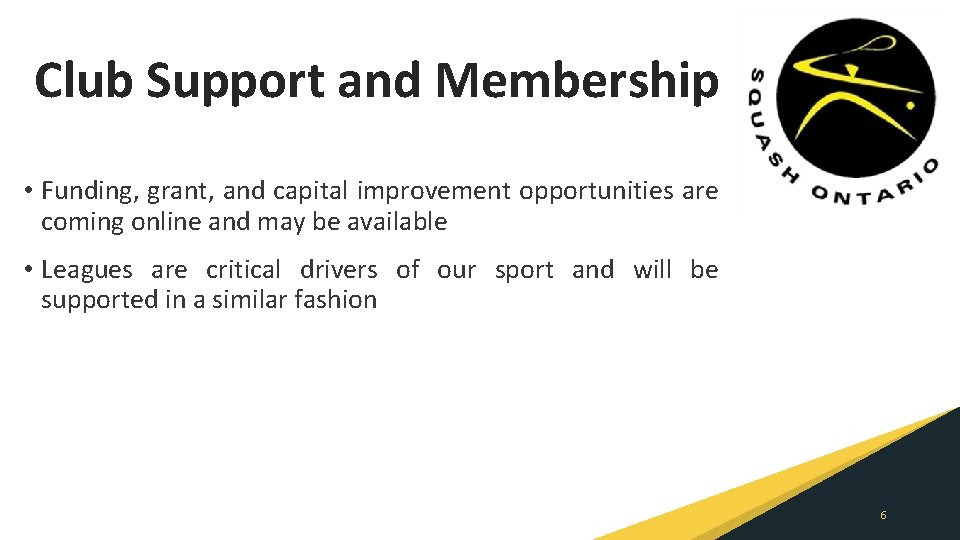 Club Support and Membership

SQUASH ONTARIO

• Funding, grant, and capital improvement opportunities are coming online and may be available

• Leagues are critical drivers of our sport and will be supported in a similar fashion

6